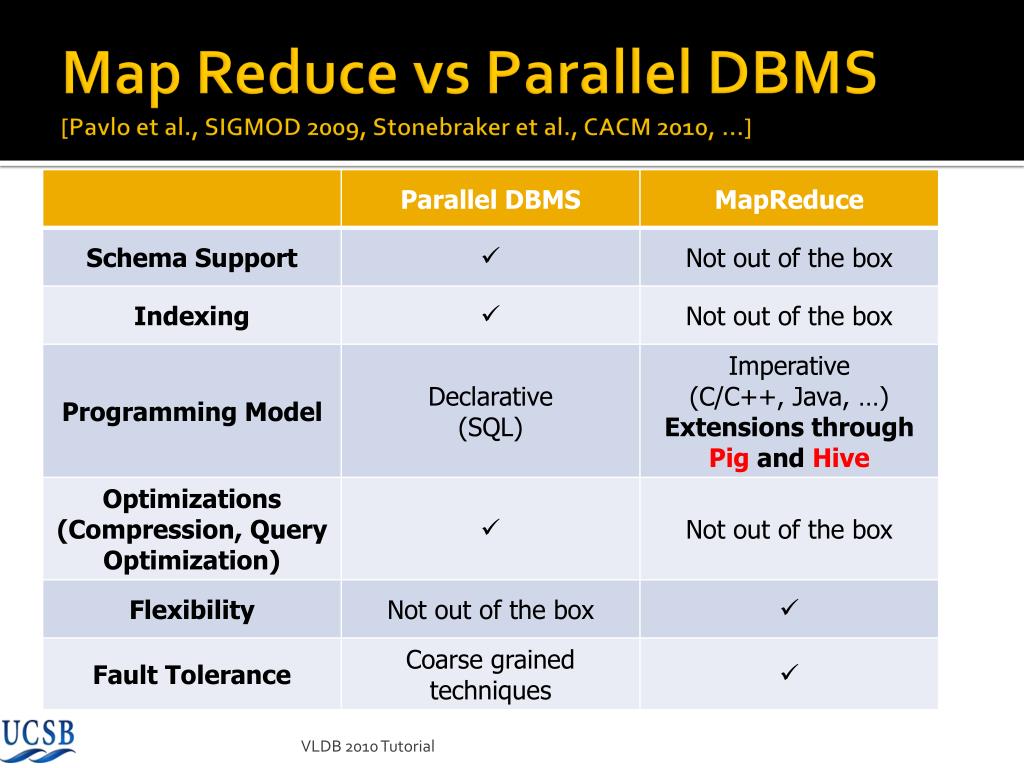 Map Reduce vs Parallel DBMS
[Pavlo et al., SIGMOD 2009, Stonebraker et al., CACM 2010, …]

| | Parallel DBMS | MapReduce |
|---|---|---|
| Schema Support | ✓ | Not out of the box |
| Indexing | ✓ | Not out of the box |
| Programming Model | Declarative (SQL) | Imperative (C/C++, Java, …) Extensions through Pig and Hive |
| Optimizations (Compression, Query Optimization) | ✓ | Not out of the box |
| Flexibility | Not out of the box | ✓ |
| Fault Tolerance | Coarse grained techniques | ✓ |

UCSB

VLDB 2010 Tutorial